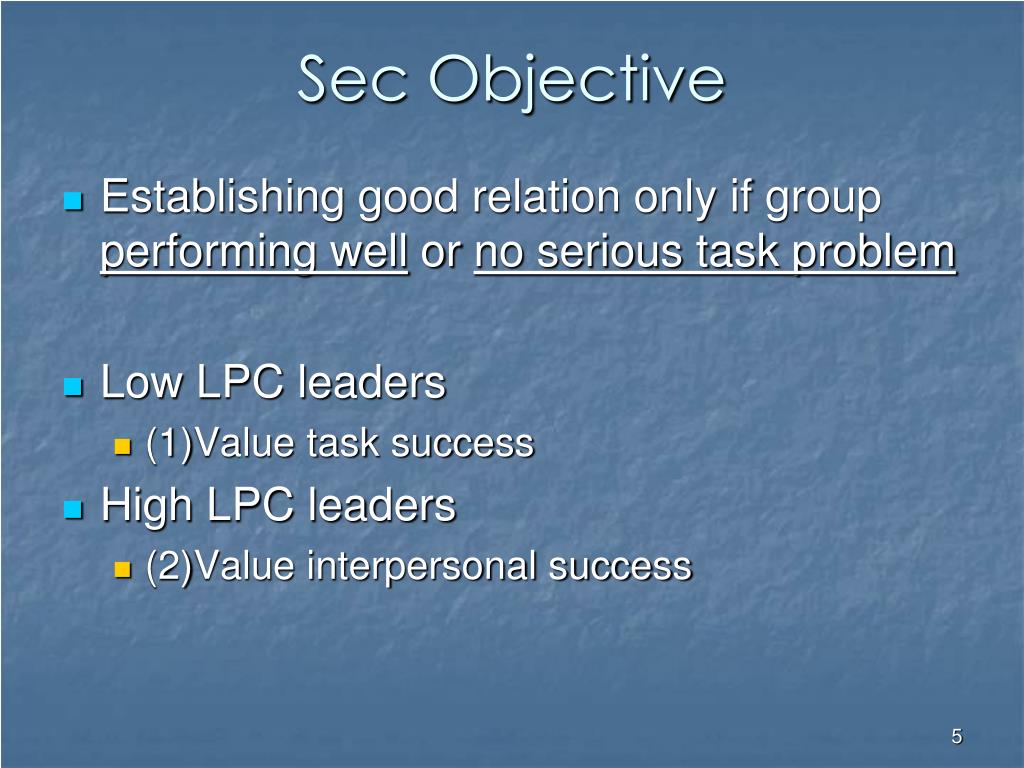 Sec Objective

Establishing good relation only if group performing well or no serious task problem

Low LPC leaders
(1)Value task success

High LPC leaders
(2)Value interpersonal success

5